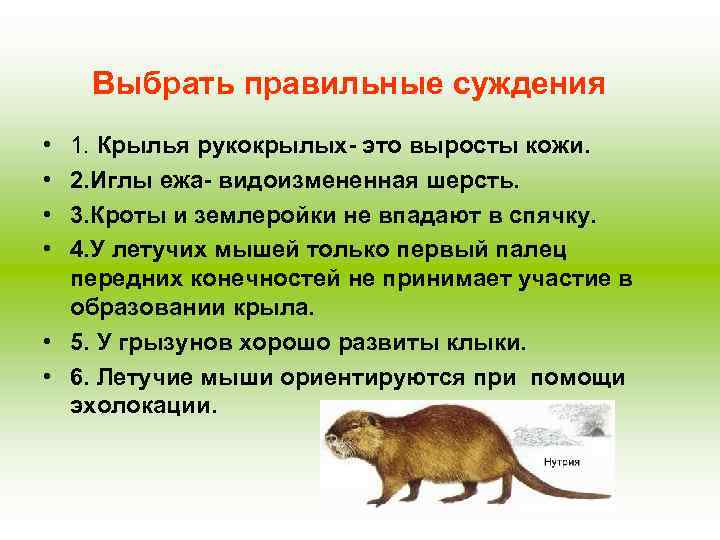 Выбрать правильные суждения

• 1. Крылья рукокрылых- это выросты кожи.
• 2.Иглы ежа- видоизмененная шерсть.
• 3.Кроты и землеройки не впадают в спячку.
• 4.У летучих мышей только первый палец передних конечностей не принимает участие в образовании крыла.
• 5. У грызунов хорошо развиты клыки.
• 6. Летучие мыши ориентируются при помощи эхолокации.

Нутрия